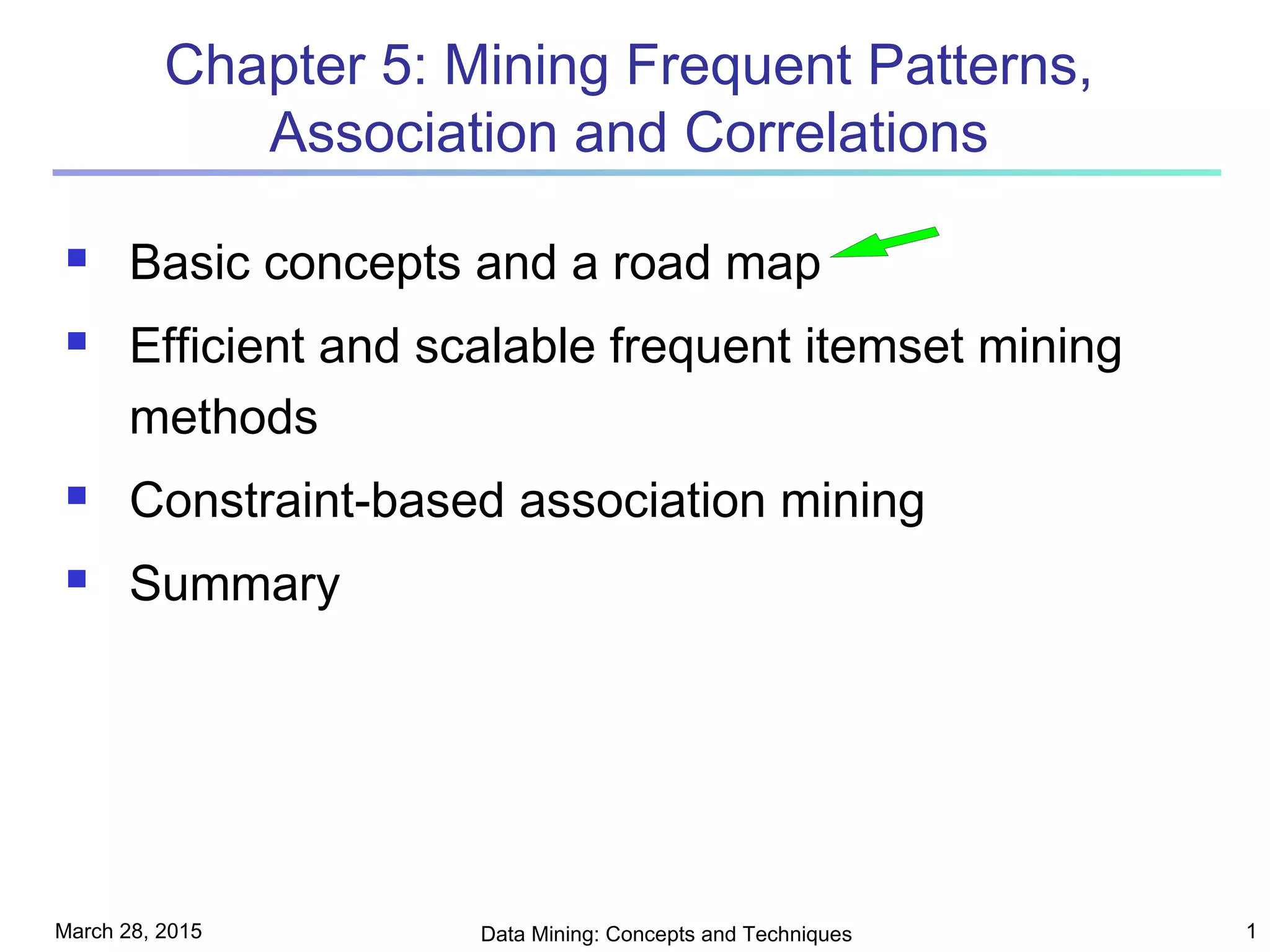 Chapter 5: Mining Frequent Patterns, Association and Correlations

- Basic concepts and a road map
- Efficient and scalable frequent itemset mining methods
- Constraint-based association mining
- Summary

March 28, 2015

Data Mining: Concepts and Techniques

1